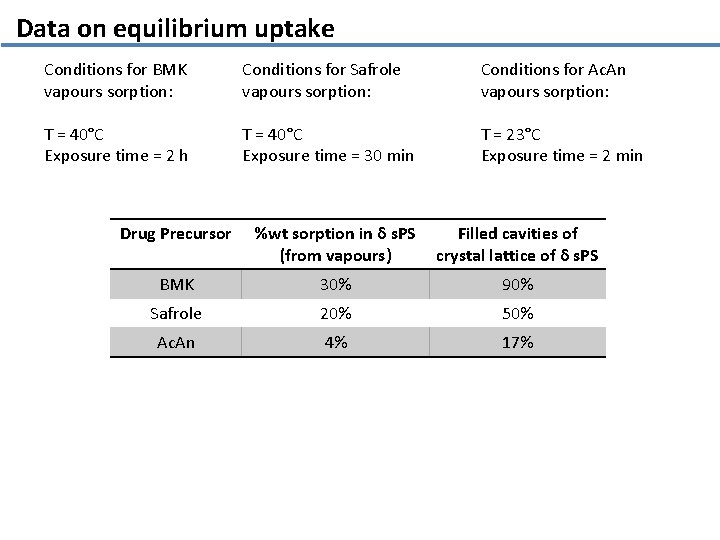 Data on equilibrium uptake

Conditions for BMK vapours sorption:

T = 40°C
Exposure time = 2 h

Conditions for Safrole vapours sorption:

T = 40°C
Exposure time = 30 min

Conditions for AcAn vapours sorption:

T = 23°C
Exposure time = 2 min

| Drug Precursor | %wt sorption in δ sPS (from vapours) | Filled cavities of crystal lattice of δ sPS |
|---|---|---|
| BMK | 30% | 90% |
| Safrole | 20% | 50% |
| AcAn | 4% | 17% |